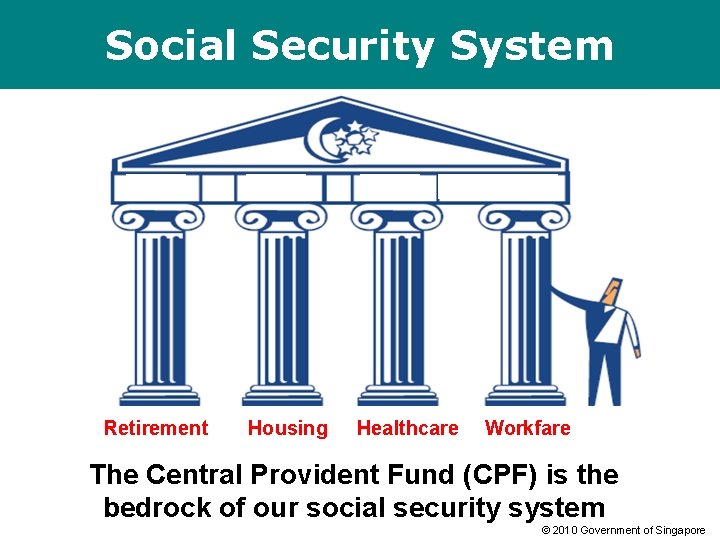 Social Security System

Retirement Housing Healthcare Workfare

The Central Provident Fund (CPF) is the bedrock of our social security system

© 2010 Government of Singapore